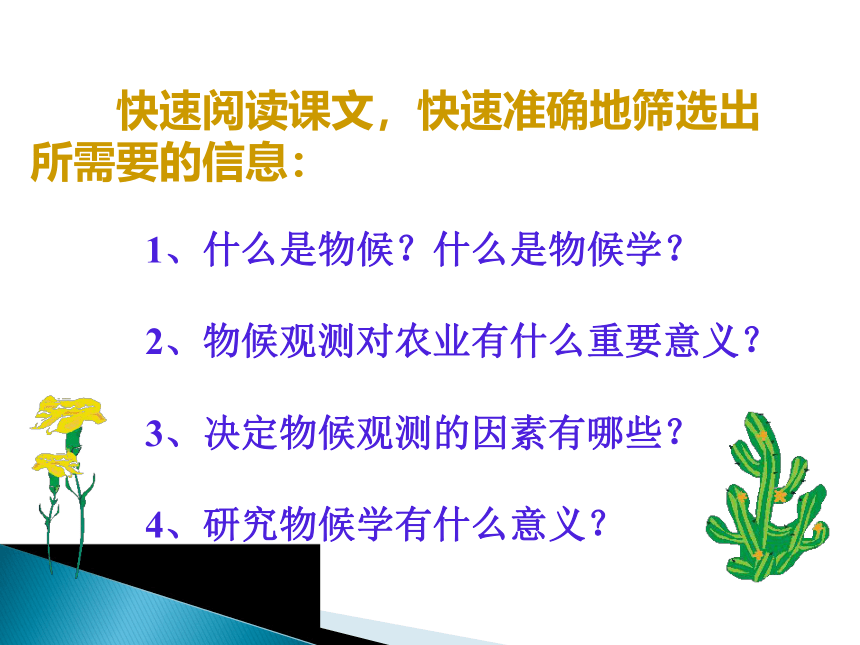 快速阅读课文，快速准确地筛选出所需要的信息：

1、什么是物候？什么是物候学？

2、物候观测对农业有什么重要意义？

3、决定物候观测的因素有哪些？

4、研究物候学有什么意义？